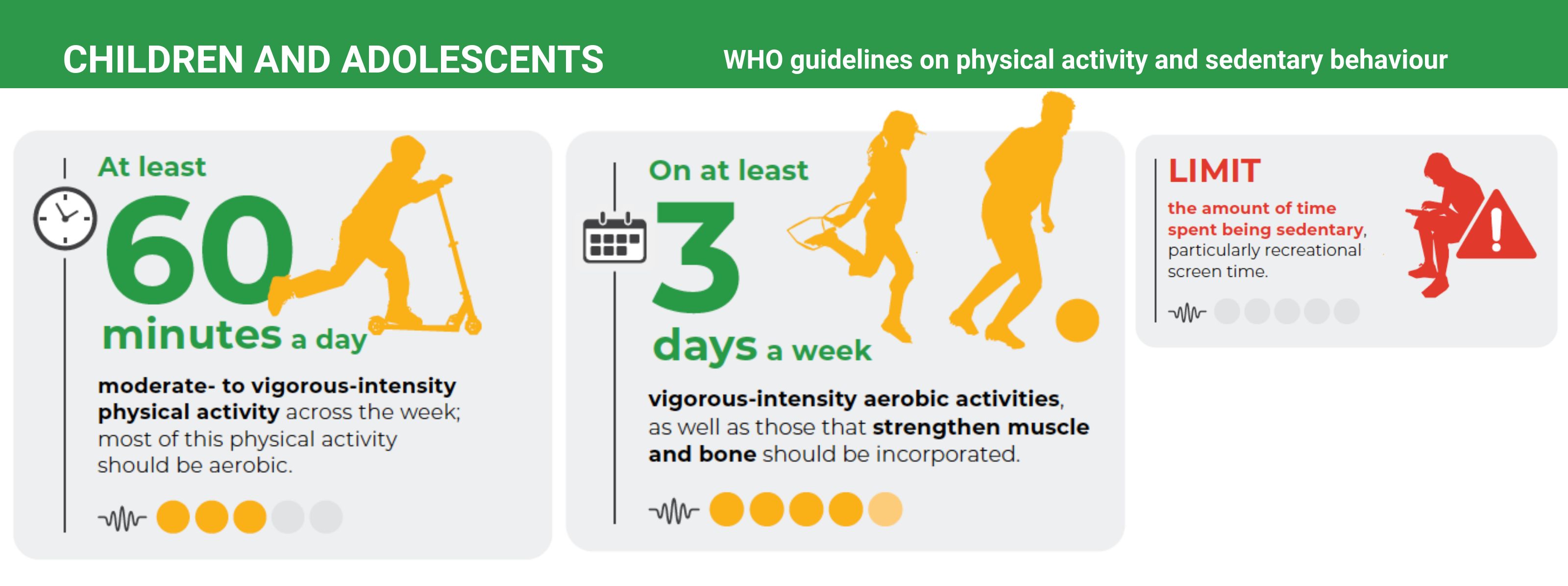 CHILDREN AND ADOLESCENTS

WHO guidelines on physical activity and sedentary behaviour

At least 60 minutes a day

moderate- to vigorous-intensity physical activity across the week; most of this physical activity should be aerobic.

On at least 3 days a week

vigorous-intensity aerobic activities, as well as those that strengthen muscle and bone should be incorporated.

LIMIT

the amount of time spent being sedentary, particularly recreational screen time.